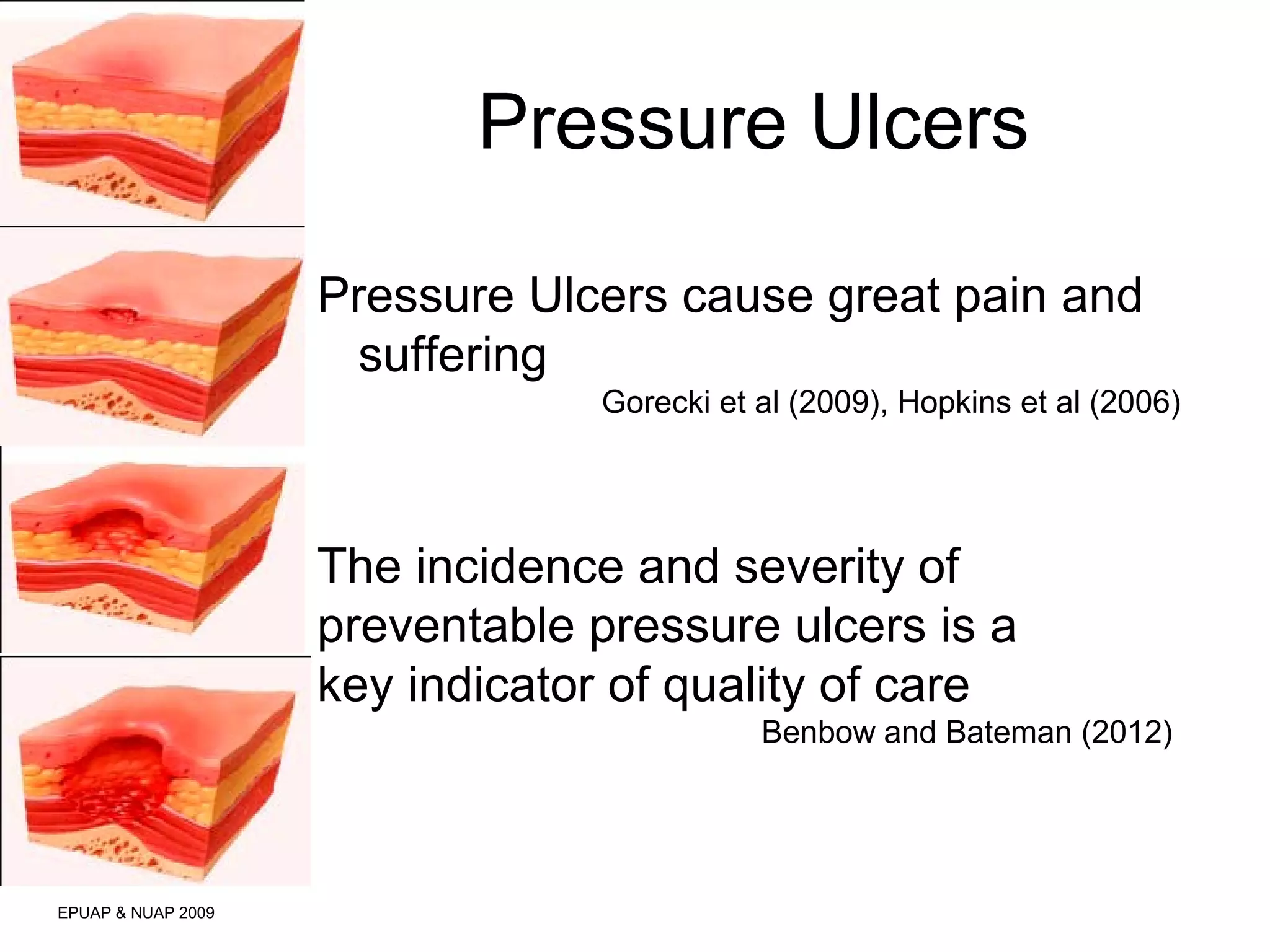 Pressure Ulcers

Pressure Ulcers cause great pain and suffering

Gorecki et al (2009), Hopkins et al (2006)

The incidence and severity of preventable pressure ulcers is a key indicator of quality of care

Benbow and Bateman (2012)

EPUAP & NUAP 2009